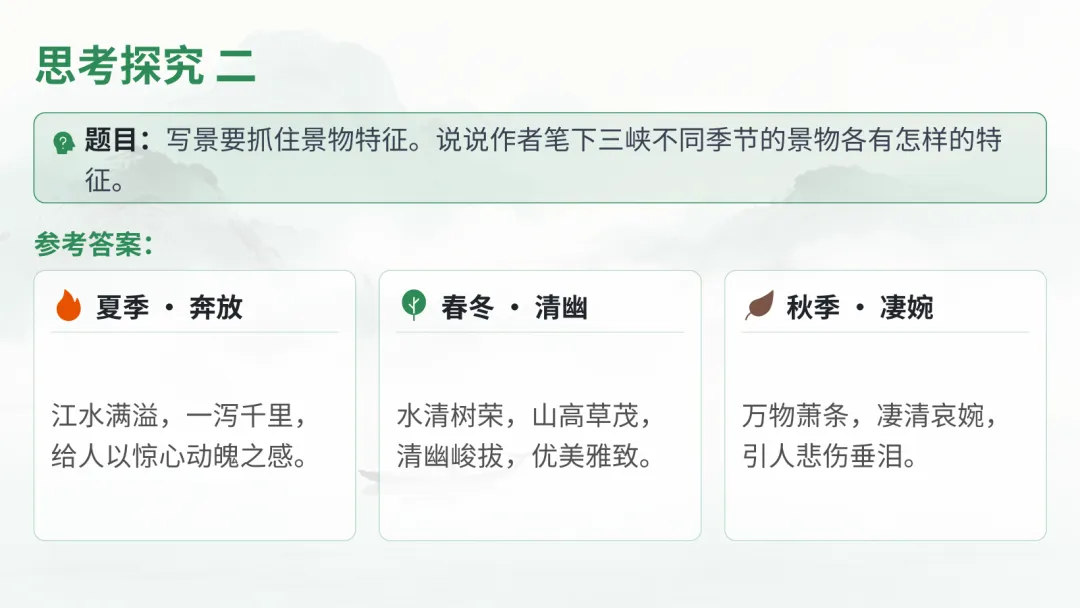 思考探究 二

题目：写景要抓住景物特征。说说作者笔下三峡不同季节的景物各有怎样的特征。

参考答案：

夏季 · 奔放

江水满溢，一泻千里，给人以惊心动魄之感。

春冬 · 清幽

水清树荣，山高草茂，清幽峻拔，优美雅致。

秋季 · 凄婉

万物萧条，凄清哀婉，引人悲伤垂泪。